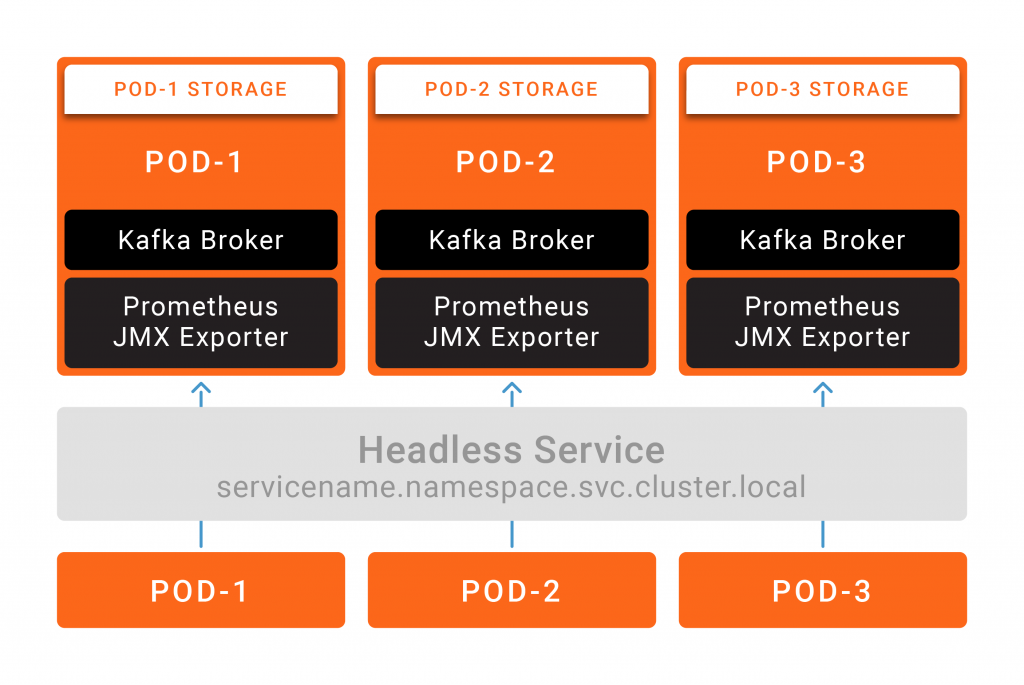 POD-1 STORAGE

POD-1

Kafka Broker

Prometheus JMX Exporter

POD-2 STORAGE

POD-2

Kafka Broker

Prometheus JMX Exporter

POD-3 STORAGE

POD-3

Kafka Broker

Prometheus JMX Exporter

Headless Service
servicename.namespace.svc.cluster.local

POD-1

POD-2

POD-3